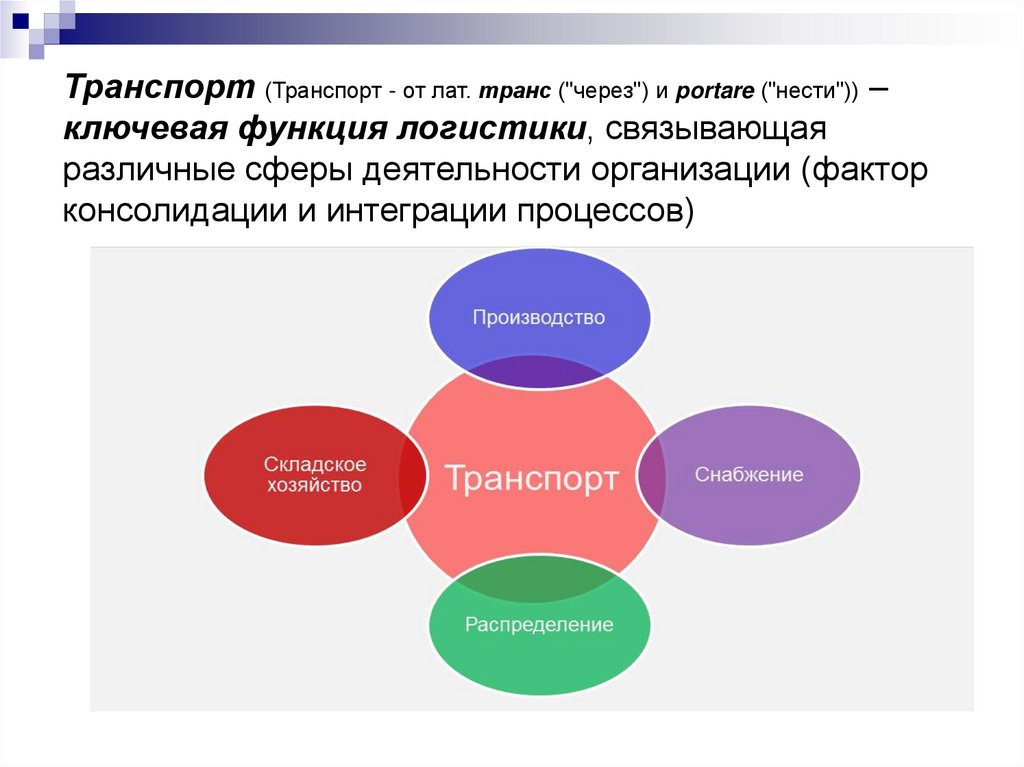 Транспорт (Транспорт - от лат. транс ("через") и portare ("нести")) – ключевая функция логистики, связывающая различные сферы деятельности организации (фактор консолидации и интеграции процессов)

Производство

Складское хозяйство

Транспорт

Снабжение

Распределение